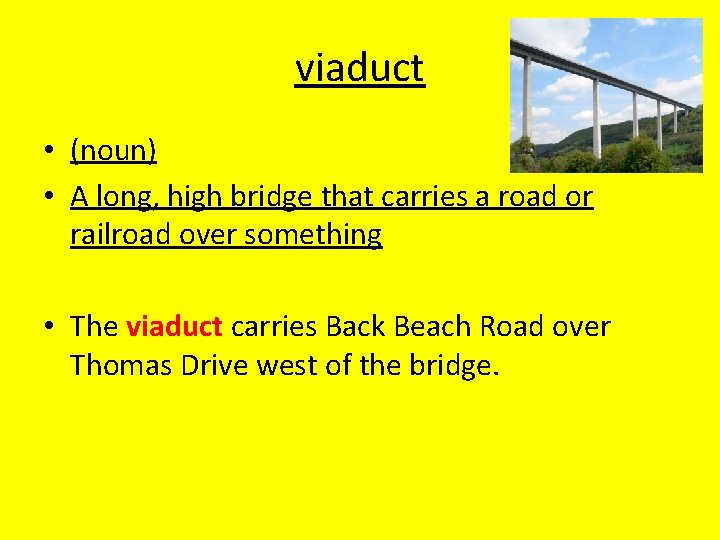 viaduct

• (noun)
• A long, high bridge that carries a road or railroad over something

• The viaduct carries Back Beach Road over Thomas Drive west of the bridge.